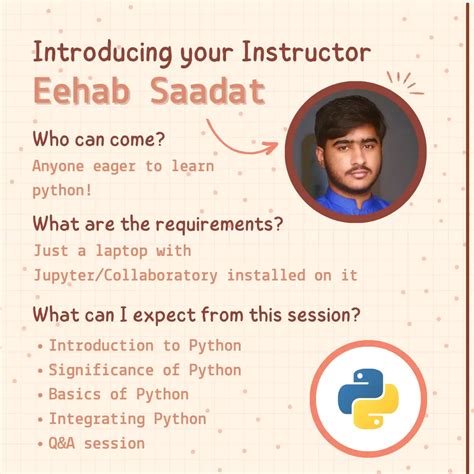 Introducing your Instructor
Eehab Saadat

Who can come?
Anyone eager to learn python!

What are the requirements?
Just a laptop with Jupyter/Collaboratory installed on it

What can I expect from this session?
• Introduction to Python
• Significance of Python
• Basics of Python
• Integrating Python
• Q&A session